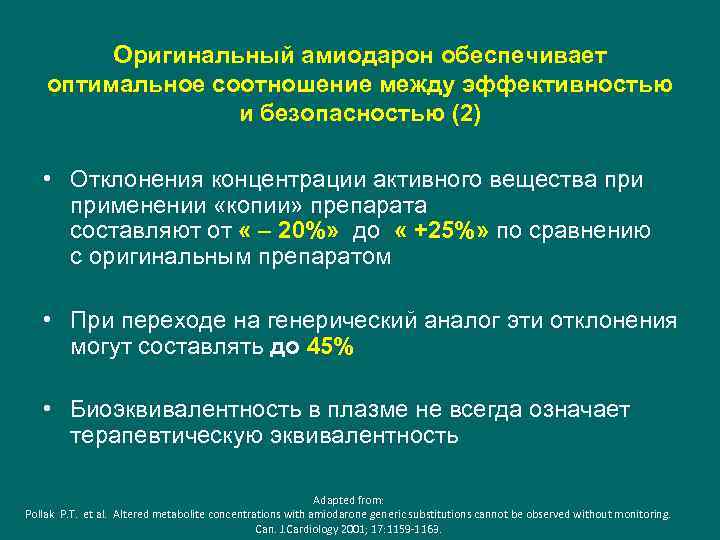 Оригинальный амиодарон обеспечивает оптимальное соотношение между эффективностью и безопасностью (2)

• Отклонения концентрации активного вещества при применении «копии» препарата составляют от « – 20%» до « +25%» по сравнению с оригинальным препаратом

• При переходе на генерический аналог эти отклонения могут составлять до 45%

• Биоэквивалентность в плазме не всегда означает терапевтическую эквивалентность

Adapted from:
Pollak P.T. et al. Altered metabolite concentrations with amiodarone generic substitutions cannot be observed without monitoring. Can. J.Cardiology 2001; 17:1159-1169.